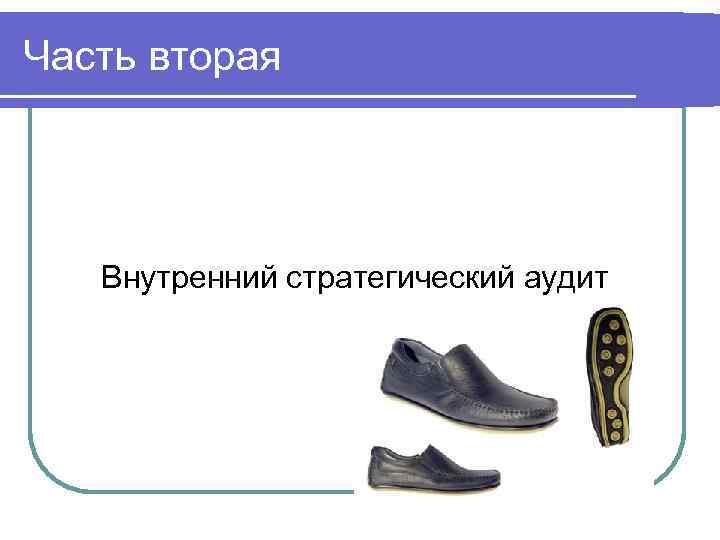 Часть вторая

Внутренний стратегический аудит